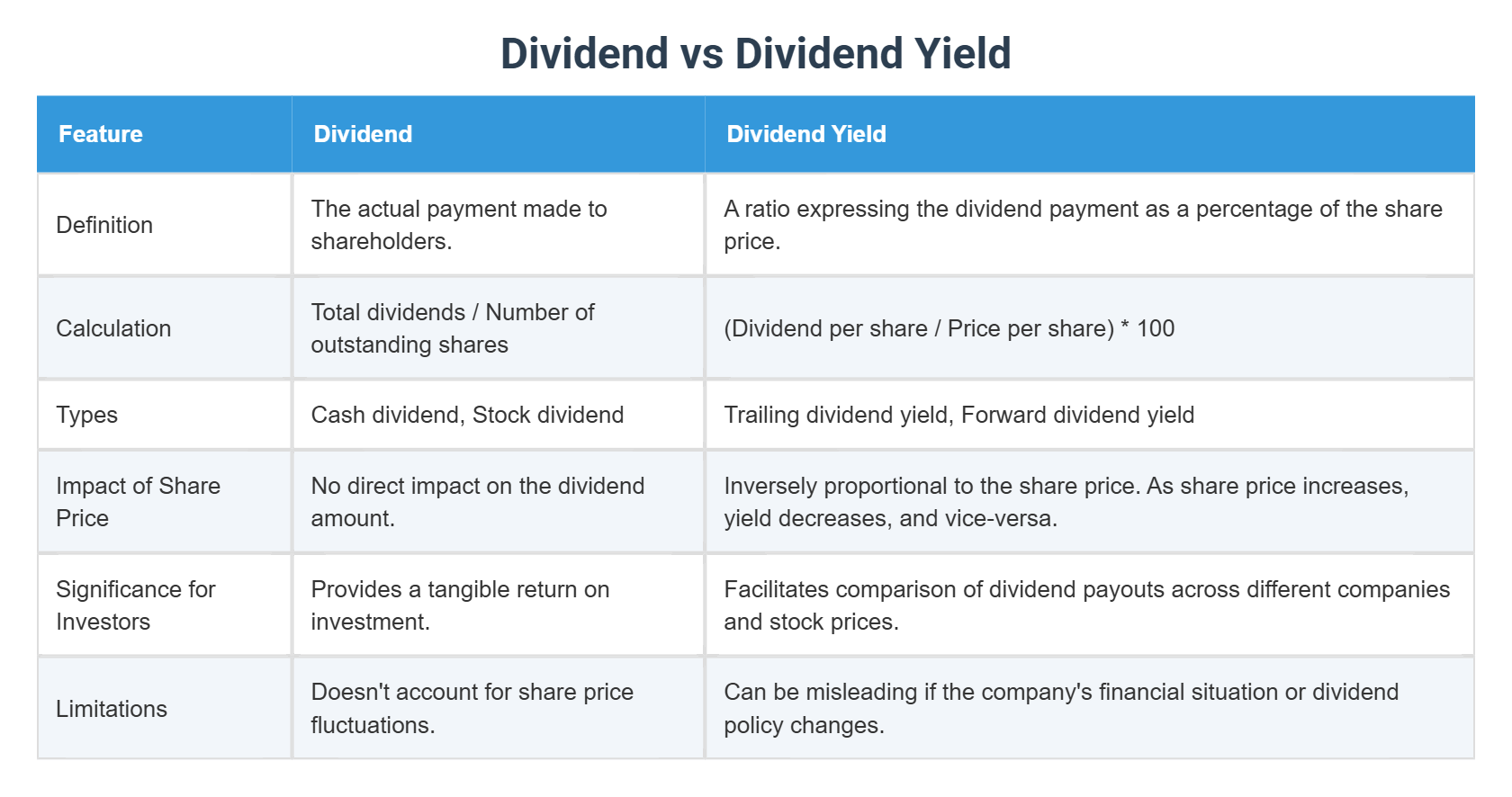 Dividend vs Dividend Yield

| Feature | Dividend | Dividend Yield |
|---|---|---|
| Definition | The actual payment made to shareholders. | A ratio expressing the dividend payment as a percentage of the share price. |
| Calculation | Total dividends / Number of outstanding shares | (Dividend per share / Price per share) * 100 |
| Types | Cash dividend, Stock dividend | Trailing dividend yield, Forward dividend yield |
| Impact of Share Price | No direct impact on the dividend amount. | Inversely proportional to the share price. As share price increases, yield decreases, and vice-versa. |
| Significance for Investors | Provides a tangible return on investment. | Facilitates comparison of dividend payouts across different companies and stock prices. |
| Limitations | Doesn't account for share price fluctuations. | Can be misleading if the company's financial situation or dividend policy changes. |